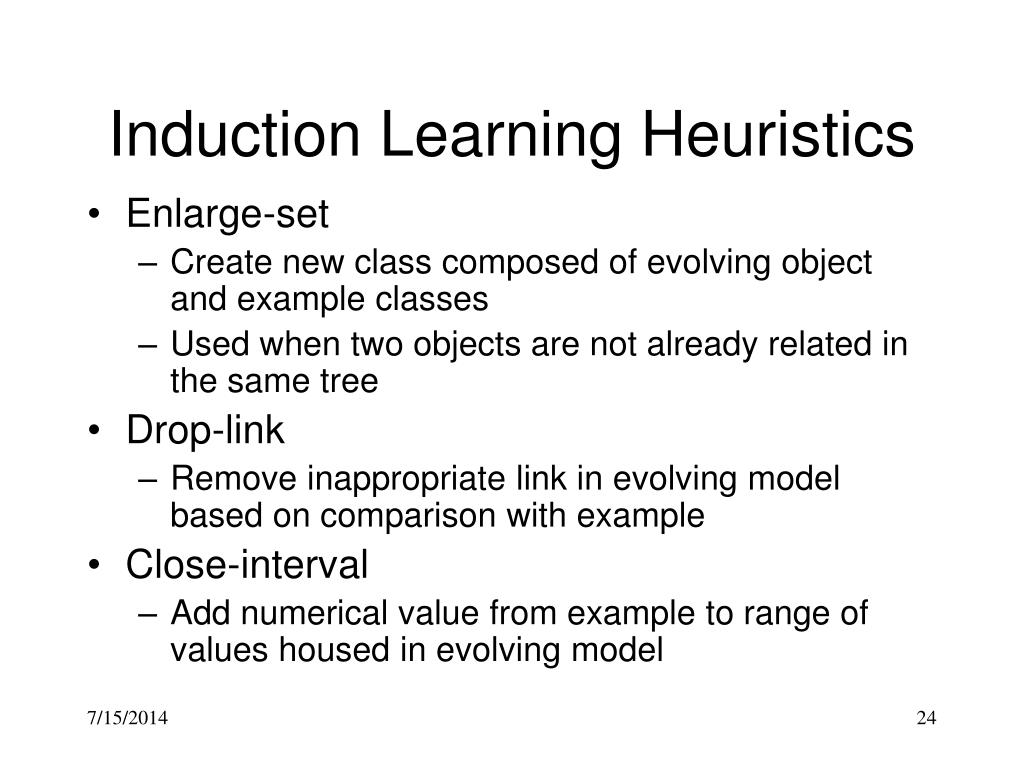 Induction Learning Heuristics

• Enlarge-set
– Create new class composed of evolving object and example classes
– Used when two objects are not already related in the same tree
• Drop-link
– Remove inappropriate link in evolving model based on comparison with example
• Close-interval
– Add numerical value from example to range of values housed in evolving model

7/15/2014

24